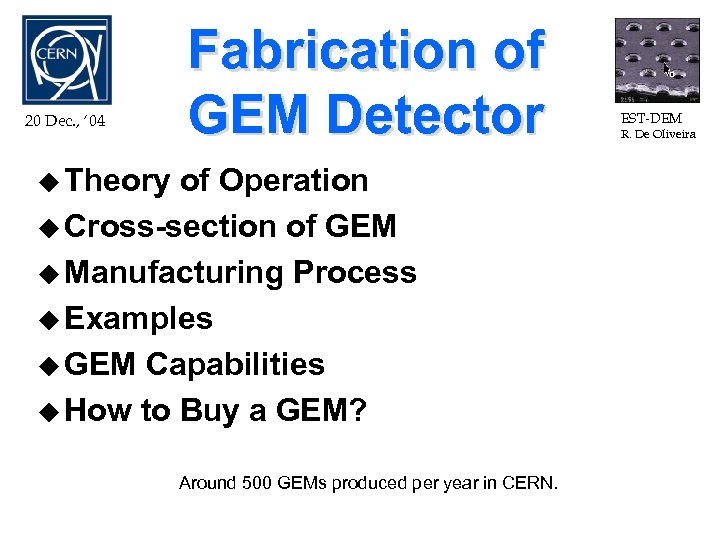 CERN

20 Dec., '04

Fabrication of GEM Detector

EST-DEM
R. De Oliveira

◆ Theory of Operation
◆ Cross-section of GEM
◆ Manufacturing Process
◆ Examples
◆ GEM Capabilities
◆ How to Buy a GEM?

Around 500 GEMs produced per year in CERN.